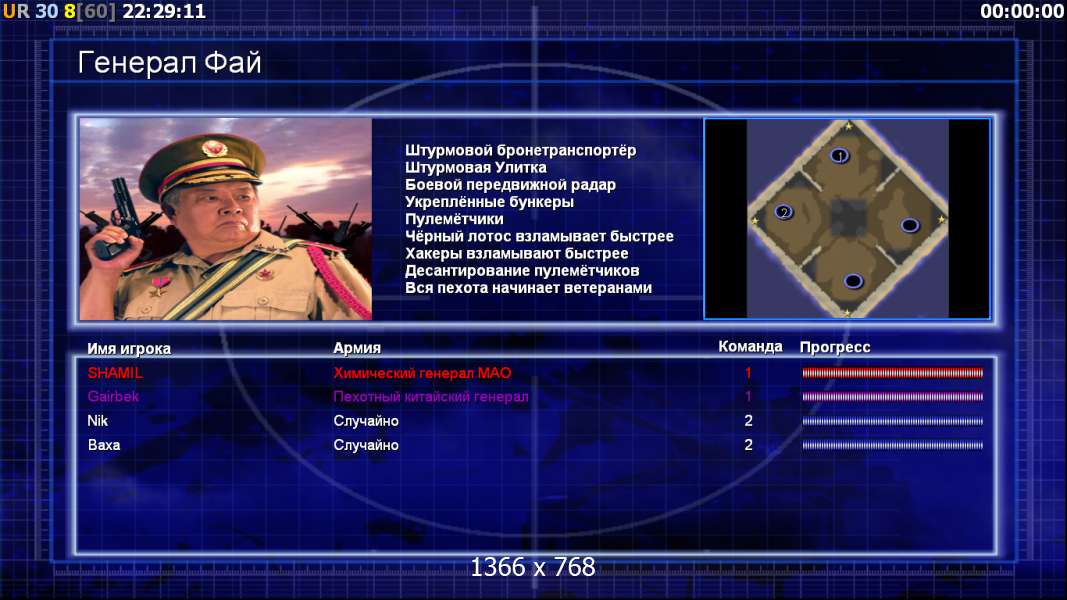 UR 30 8[60] 22:29:11

00:00:00

Генерал Фай

Штурмовой бронетранспортёр
Штурмовая Улитка
Боевой передвижной радар
Укреплённые бункеры
Пулемётчики
Чёрный лотос взламывает быстрее
Хакеры взламывают быстрее
Десантирование пулемётчиков
Вся пехота начинает ветеранами

1
2

| Имя игрока | Армия | Команда | Прогресс |
|---|---|---|---|
| SHAMIL | Химический генерал МАО | 1 | |
| Gairbek | Пехотный китайский генерал | 1 | |
| Nik | Случайно | 2 | |
| Ваха | Случайно | 2 | |

1366 x 768